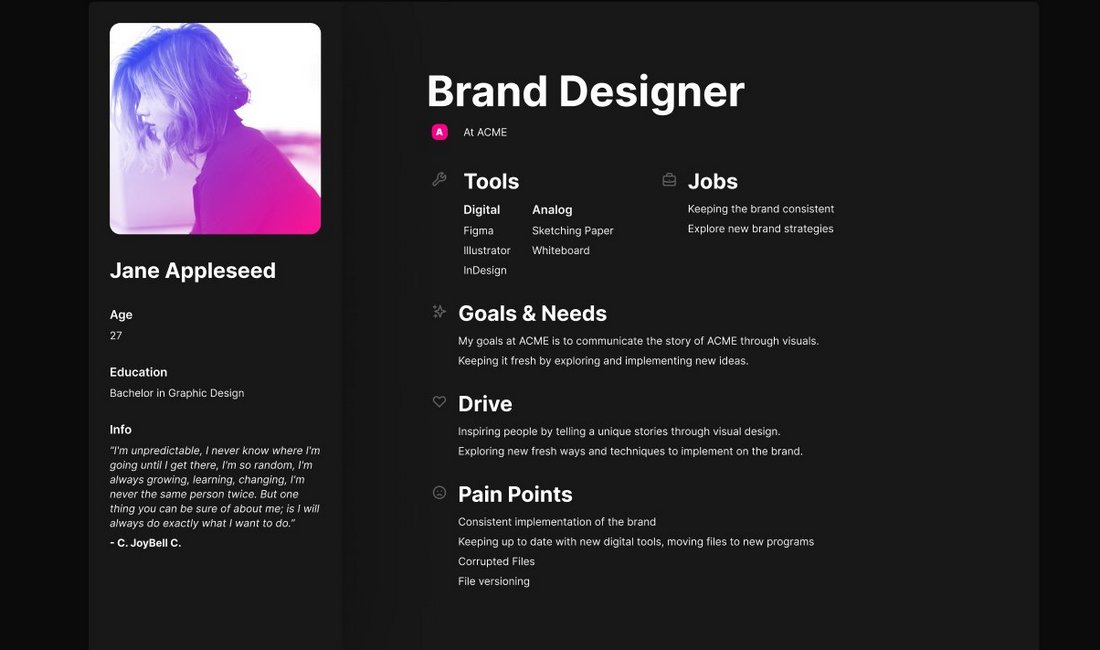 Jane Appleseed

Age
27

Education
Bachelor in Graphic Design

Info
"I'm unpredictable, I never know where I'm going until I get there, I'm so random, I'm always growing, learning, changing, I'm never the same person twice. But one thing you can be sure of about me; is I will always do exactly what I want to do."
- C. JoyBell C.

Brand Designer

A At ACME

Tools

Digital
Figma
Illustrator
InDesign

Analog
Sketching Paper
Whiteboard

Jobs
Keeping the brand consistent
Explore new brand strategies

Goals & Needs
My goals at ACME is to communicate the story of ACME through visuals.
Keeping it fresh by exploring and implementing new ideas.

Drive
Inspiring people by telling a unique stories through visual design.
Exploring new fresh ways and techniques to implement on the brand.

Pain Points
Consistent implementation of the brand
Keeping up to date with new digital tools, moving files to new programs
Corrupted Files
File versioning